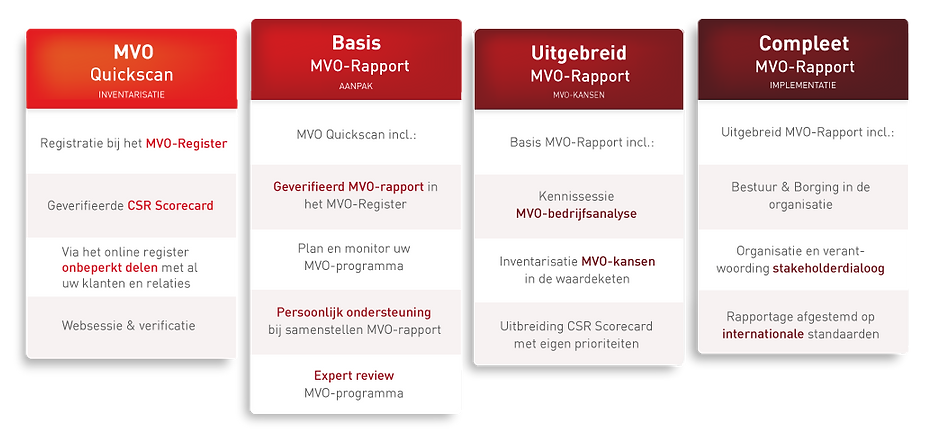 MVO
Quickscan
INVENTARISATIE

Registratie bij het MVO-Register

Geverifieerde CSR Scorecard

Via het online register onbeperkt delen met al uw klanten en relaties

Websessie & verificatie

Basis
MVO-Rapport
AANPAK

MVO Quickscan incl.:

Geverifieerd MVO-rapport in het MVO-Register

Plan en monitor uw MVO-programma

Persoonlijk ondersteuning bij samenstellen MVO-rapport

Expert review MVO-programma

Uitgebreid
MVO-Rapport
MVO-KANSEN

Basis MVO-Rapport incl.:

Kennissessie MVO-bedrijfsanalyse

Inventarisatie MVO-kansen in de waardeketen

Uitbreiding CSR Scorecard met eigen prioriteiten

Compleet
MVO-Rapport
IMPLEMENTATIE

Uitgebreid MVO-Rapport incl.:

Bestuur & Borging in de organisatie

Organisatie en verantwoording stakeholderdialoog

Rapportage afgestemd op internationale standaarden